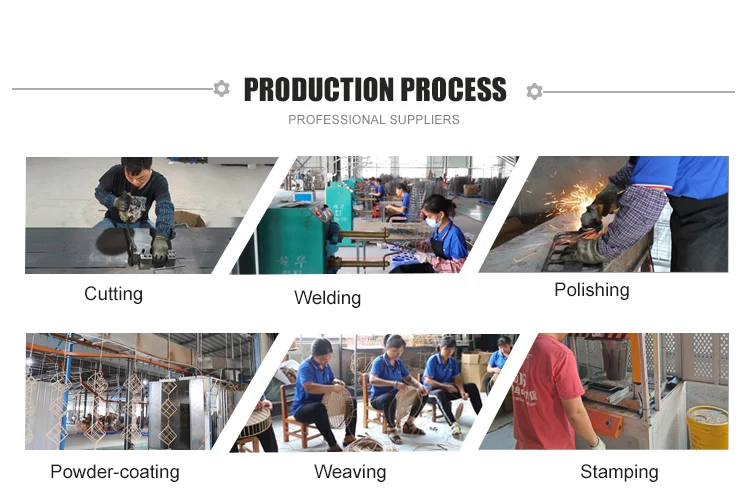 PRODUCTION PROCESS

PROFESSIONAL SUPPLIERS

Cutting

Welding

Polishing

Powder-coating

Weaving

Stamping